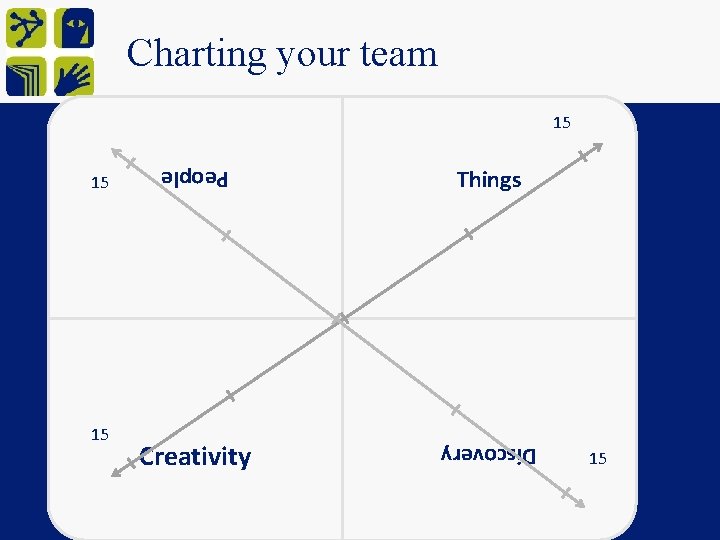 Charting your team

15

15

People

Things

15

Creativity

Discovery

15